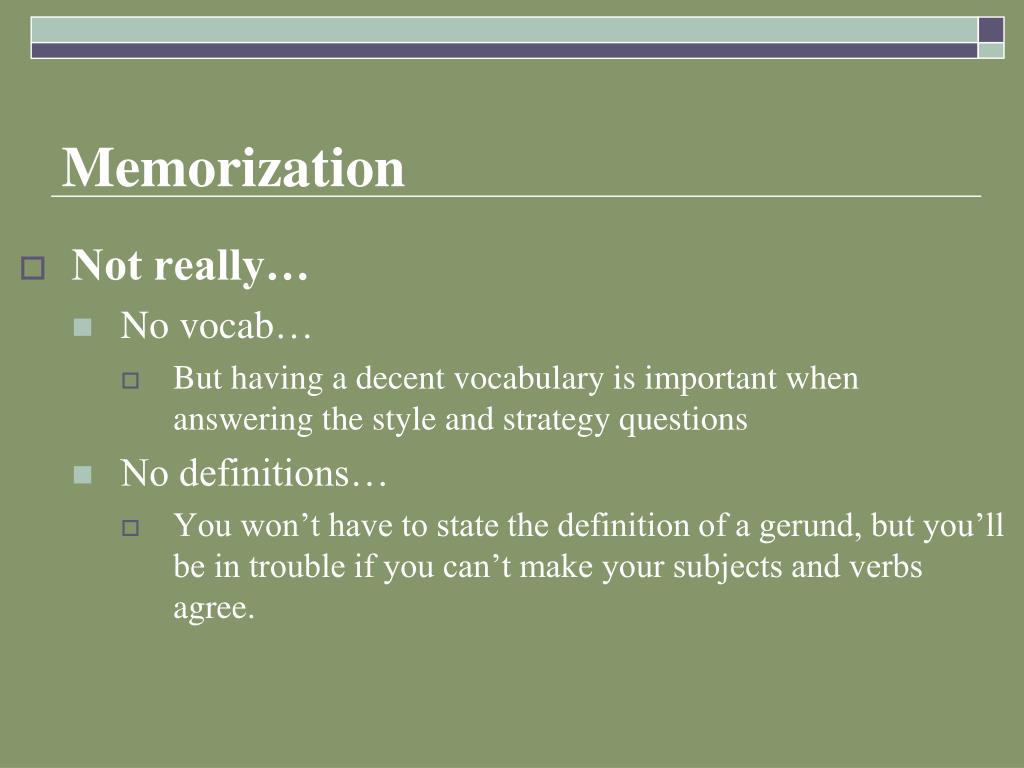 Memorization

Not really…

No vocab…

But having a decent vocabulary is important when answering the style and strategy questions

No definitions…

You won’t have to state the definition of a gerund, but you’ll be in trouble if you can’t make your subjects and verbs agree.